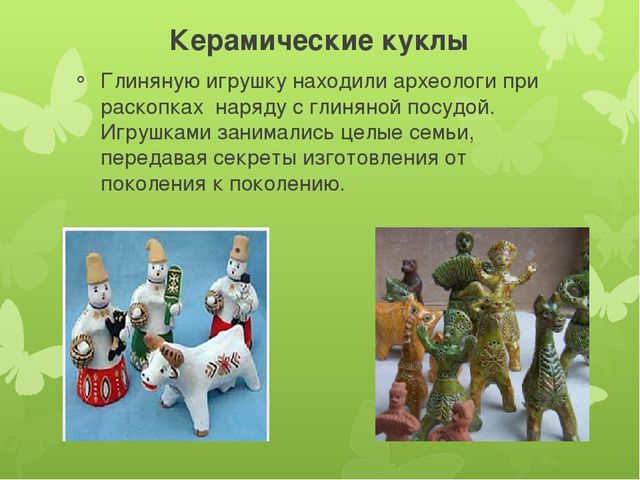 Керамические куклы

Глиняную игрушку находили археологи при раскопках наряду с глиняной посудой. Игрушками занимались целые семьи, передавая секреты изготовления от поколения к поколению.